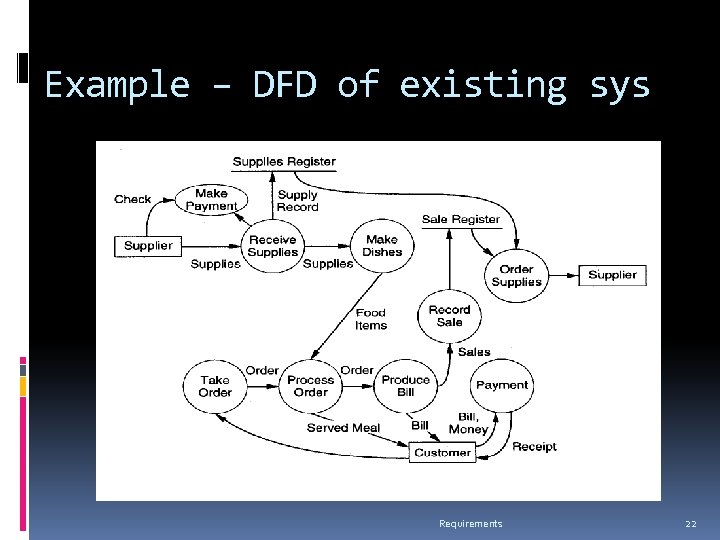 Example – DFD of existing sys

Supplies Register
Check
Make Payment
Supply Record
Sale Register
Supplier
Receive Supplies
Make Dishes
Supplies
Supplies
Order Supplies
Supplier
Food Items
Record Sale
Sales
Take Order
Order
Process Order
Order
Produce Bill
Payment
Served Meal
Bill
Bill, Money
Customer
Receipt

Requirements
22